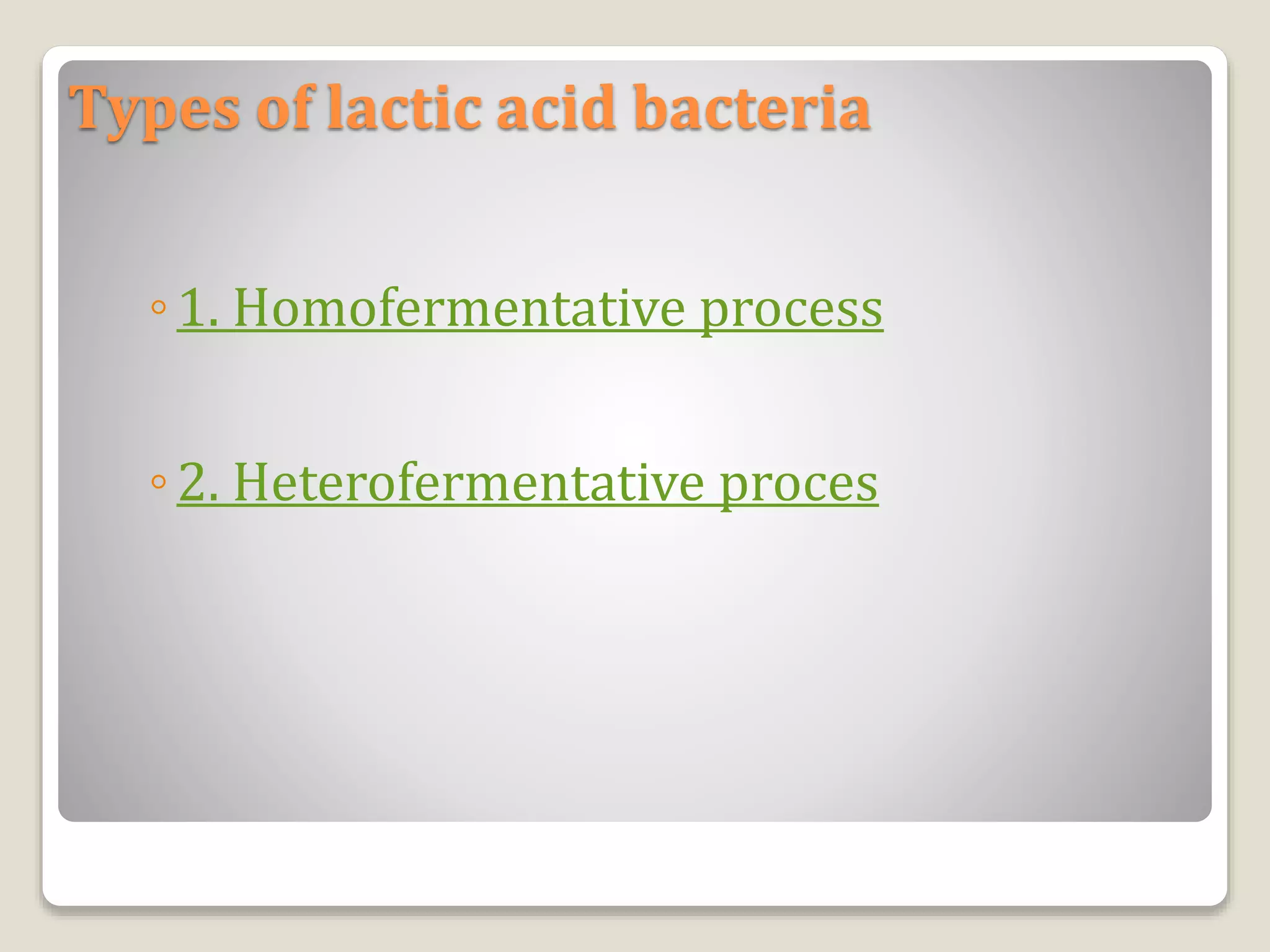 Types of lactic acid bacteria

◦ 1. Homofermentative process

◦ 2. Heterofermentative proces